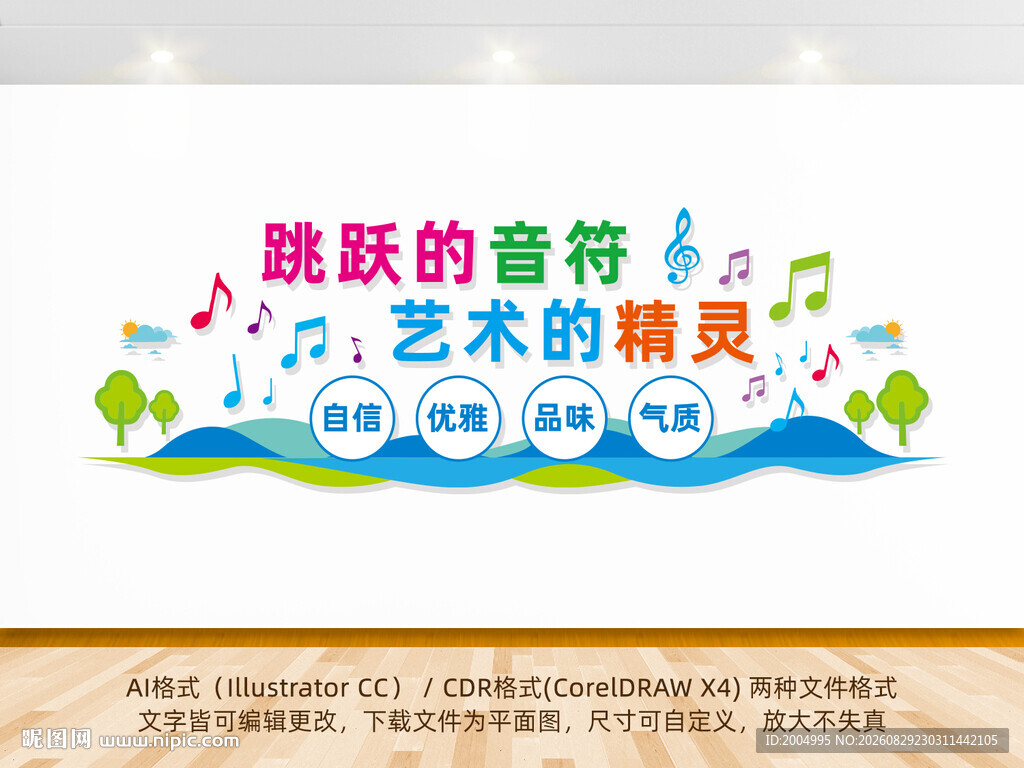 跳跃的音符
艺术的精灵

自信
优雅
品味
气质

AI格式（Illustrator CC） / CDR格式(CorelDRAW X4) 两种文件格式
文字皆可编辑更改，下载文件为平面图，尺寸可自定义，放大不失真

昵图网 www.nipic.com
ID:2004995 NO:20260829230311442105